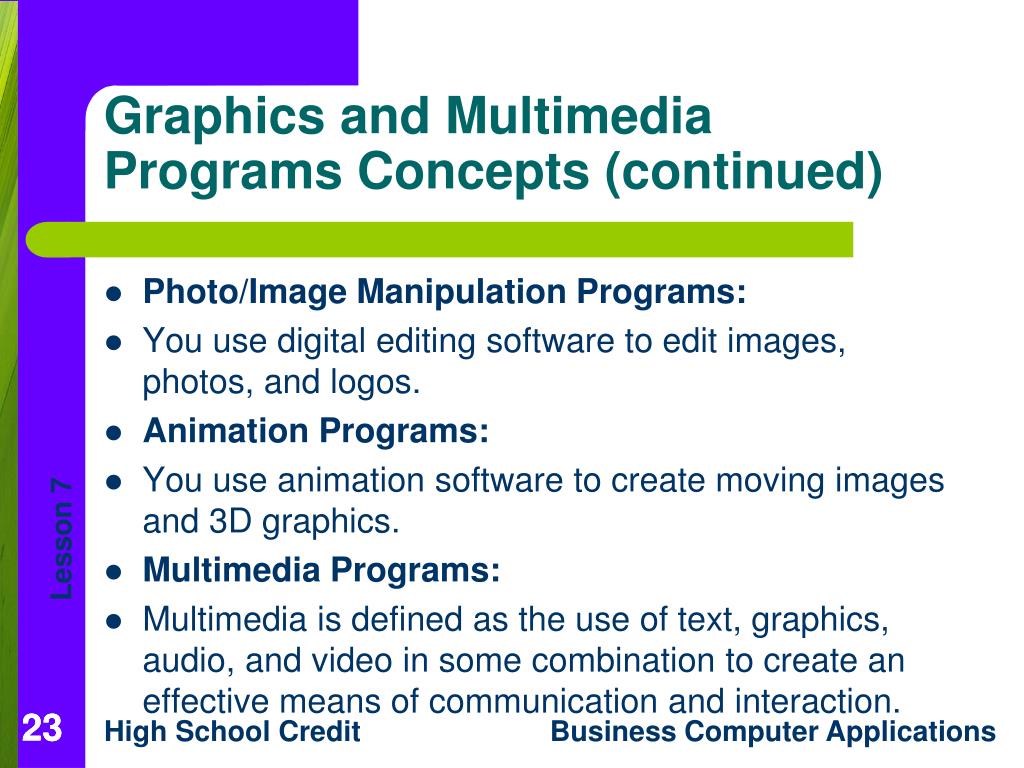 Graphics and Multimedia Programs Concepts (continued)

- Photo/Image Manipulation Programs:
- You use digital editing software to edit images, photos, and logos.
- Animation Programs:
- You use animation software to create moving images and 3D graphics.
- Multimedia Programs:
- Multimedia is defined as the use of text, graphics, audio, and video in some combination to create an effective means of communication and interaction.

Lesson 7

23

High School Credit

Business Computer Applications